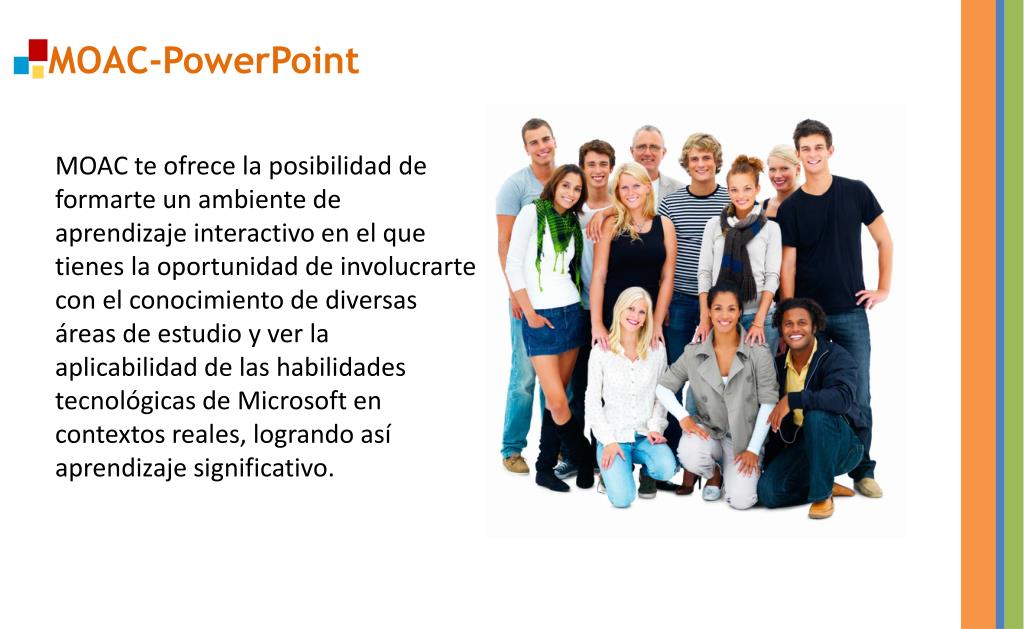 MOAC-PowerPoint

MOAC te ofrece la posibilidad de formarte un ambiente de aprendizaje interactivo en el que tienes la oportunidad de involucrarte con el conocimiento de diversas áreas de estudio y ver la aplicabilidad de las habilidades tecnológicas de Microsoft en contextos reales, logrando así aprendizaje significativo.